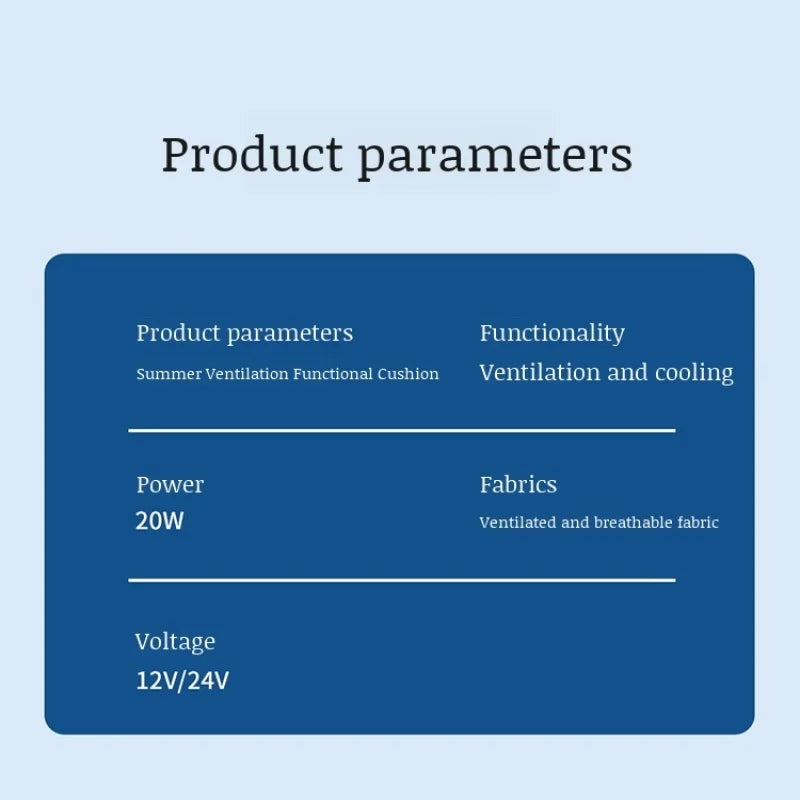 Product parameters

Product parameters
Summer Ventilation Functional Cushion

Functionality
Ventilation and cooling

Power
20W

Fabrics
Ventilated and breathable fabric

Voltage
12V/24V